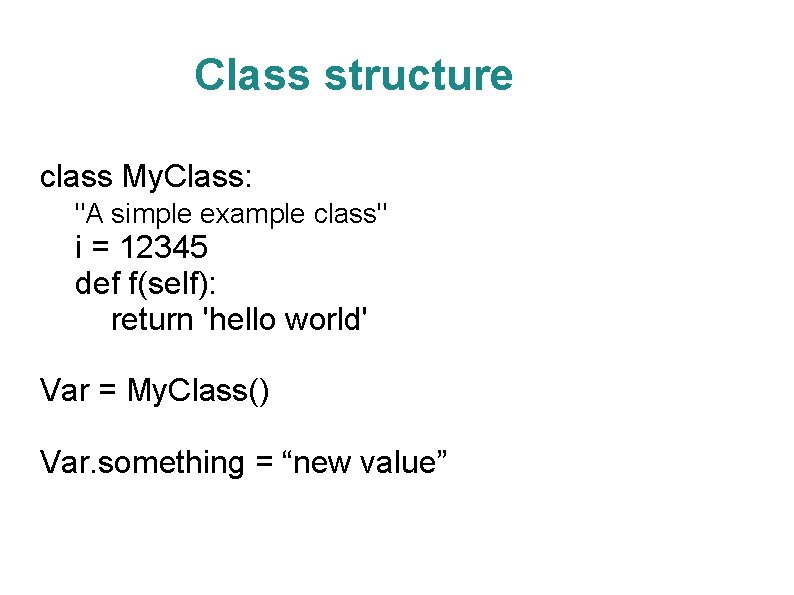 Class structure

class MyClass:
    "A simple example class"
    i = 12345
    def f(self):
        return 'hello world'

Var = MyClass()

Var.something = “new value”